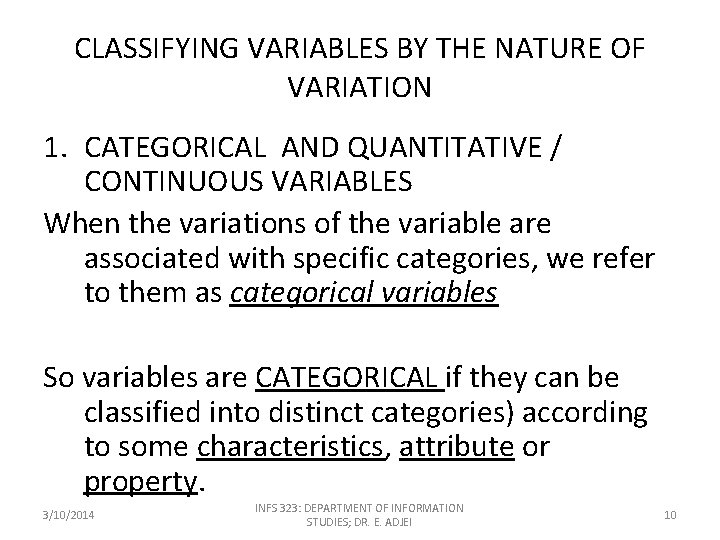 CLASSIFYING VARIABLES BY THE NATURE OF VARIATION

1. CATEGORICAL AND QUANTITATIVE / CONTINUOUS VARIABLES

When the variations of the variable are associated with specific categories, we refer to them as categorical variables

So variables are CATEGORICAL if they can be classified into distinct categories) according to some characteristics, attribute or property.

3/10/2014

INFS 323: DEPARTMENT OF INFORMATION STUDIES; DR. E. ADJEI

10